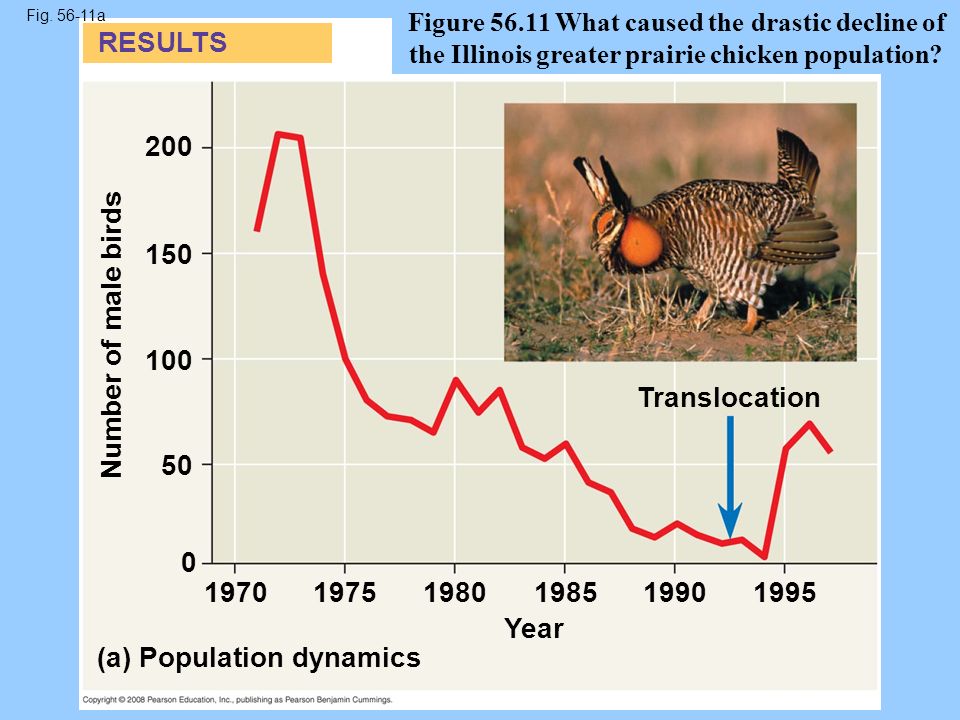 Fig. 56-11a

RESULTS

Figure 56.11 What caused the drastic decline of the Illinois greater prairie chicken population?

Number of male birds

200
150
100
50
0

Translocation

1970 1975 1980 1985 1990 1995
Year

(a) Population dynamics

Copyright © 2008 Pearson Education, Inc., publishing as Pearson Benjamin Cummings.